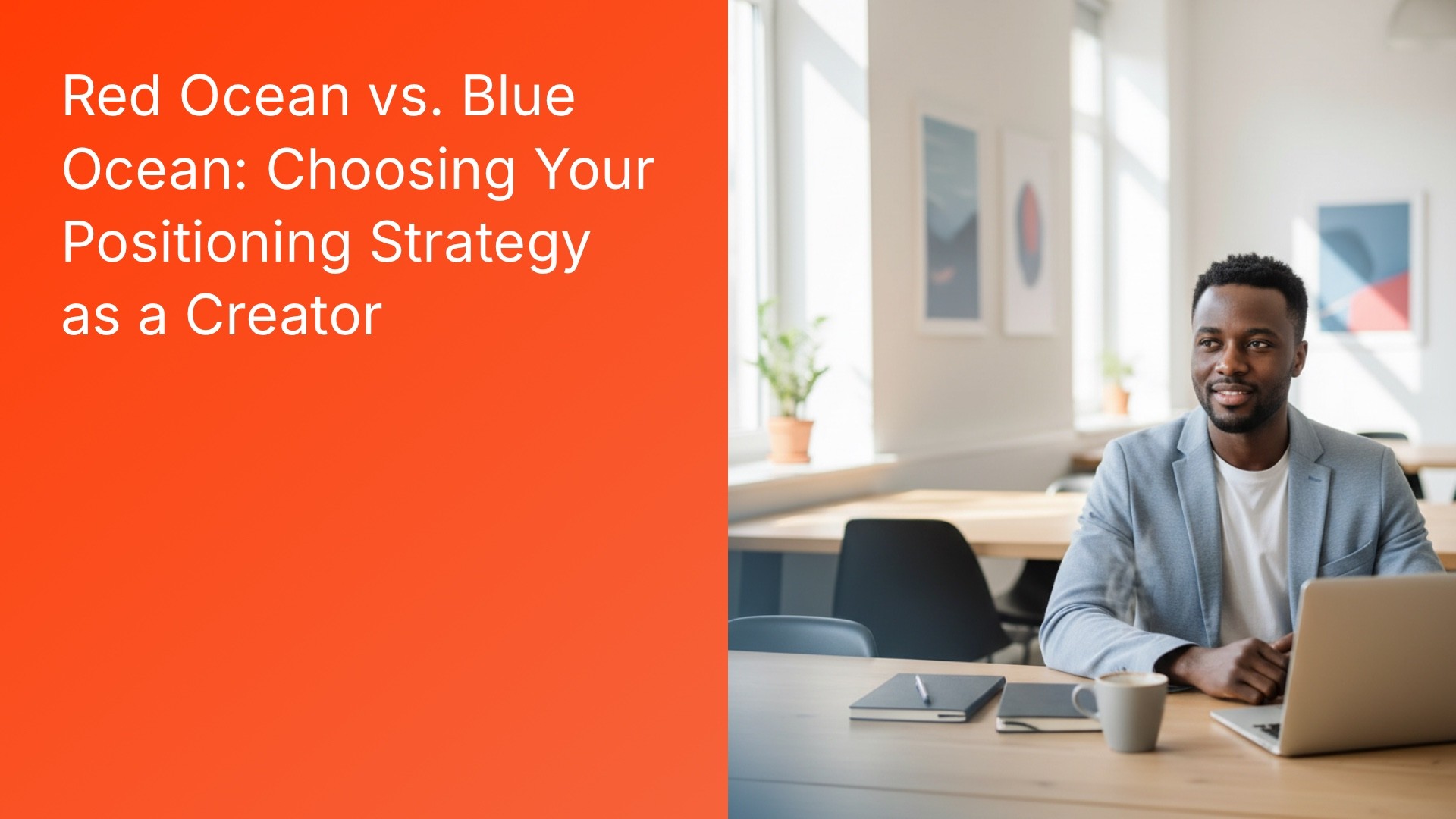 Red Ocean vs. Blue Ocean: Choosing Your Positioning Strategy as a Creator